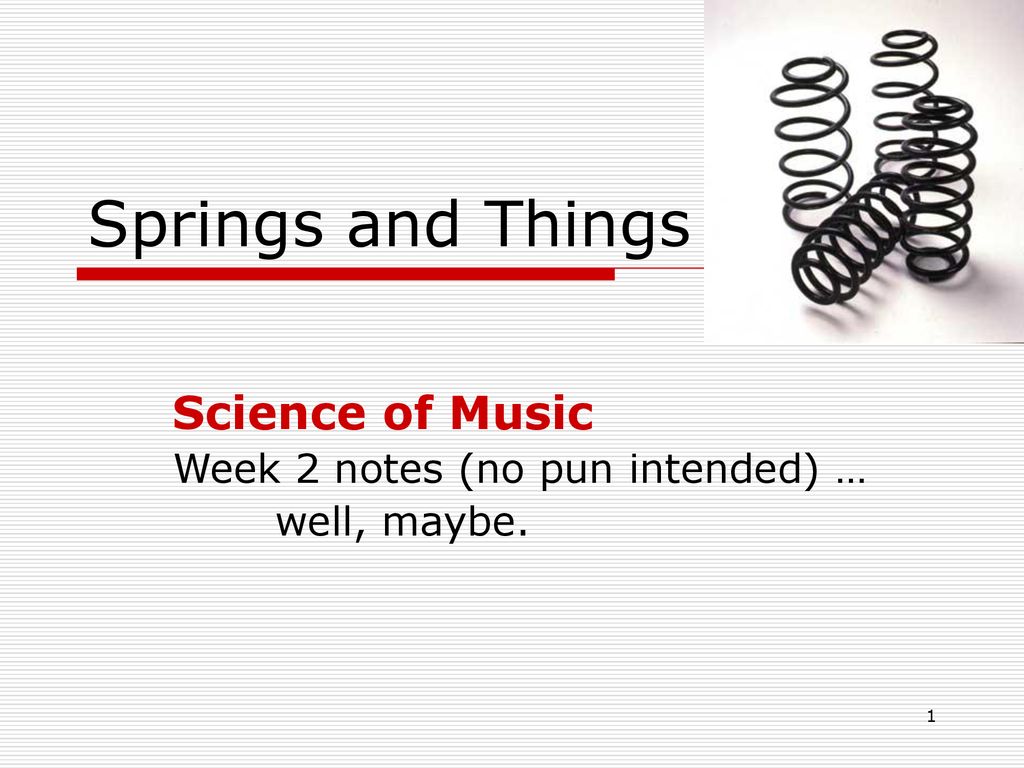 Springs and Things

Science of Music

Week 2 notes (no pun intended) … well, maybe.

1